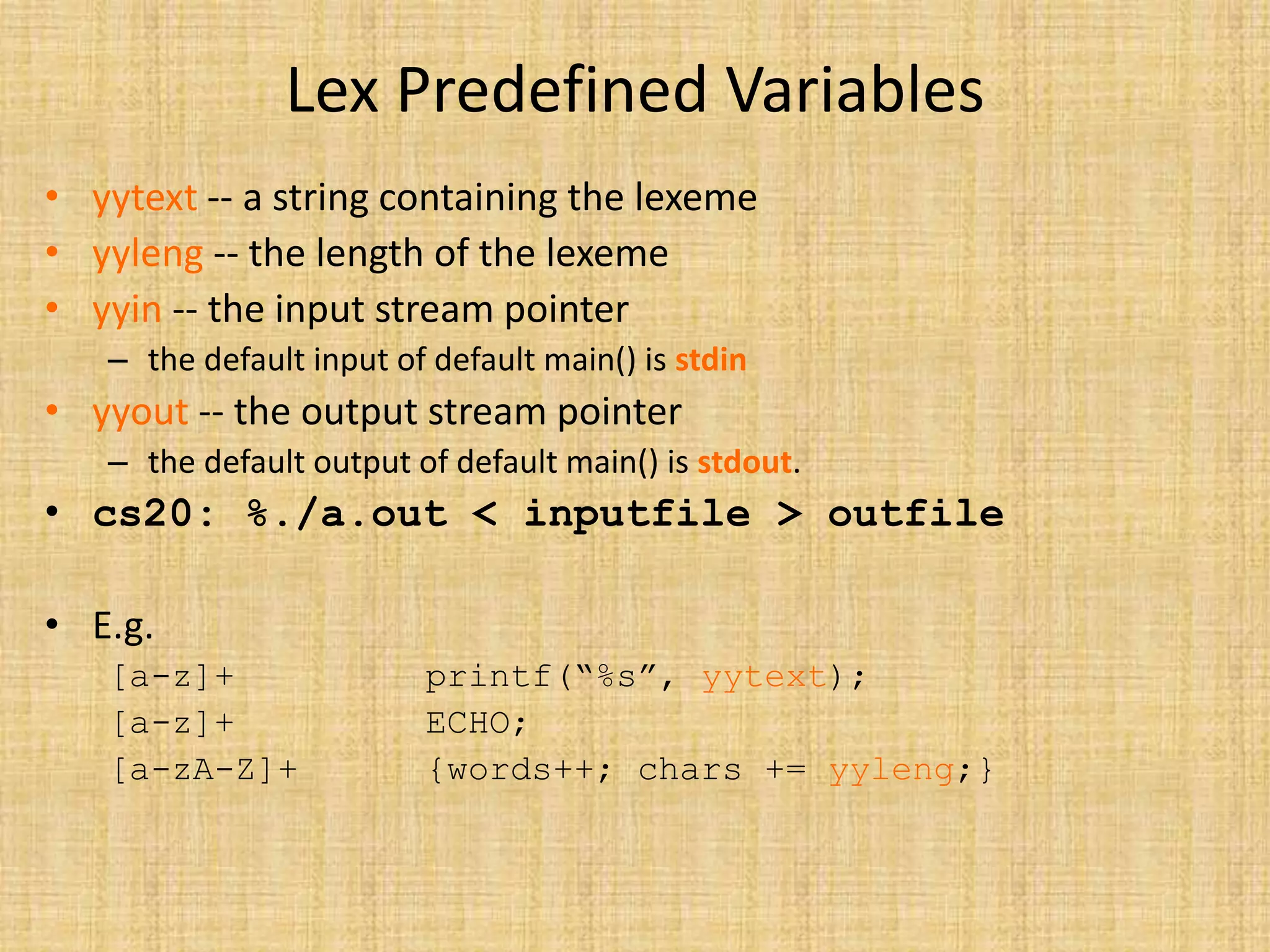 Lex Predefined Variables

• yytext -- a string containing the lexeme
• yyleng -- the length of the lexeme
• yyin -- the input stream pointer
  – the default input of default main() is stdin
• yyout -- the output stream pointer
  – the default output of default main() is stdout.
• cs20: %./a.out < inputfile > outfile

• E.g.
[a-z]+ printf(“%s”, yytext);
[a-z]+ ECHO;
[a-zA-Z]+ {words++; chars += yyleng;}